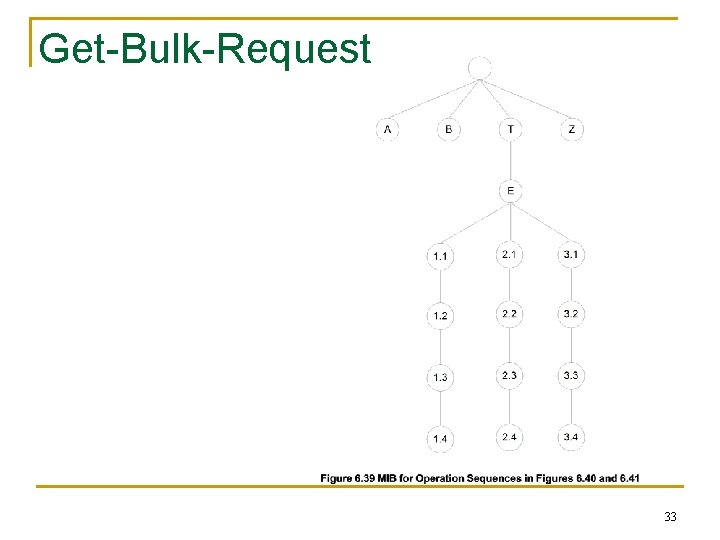 Get-Bulk-Request

A B T Z

E

1.1 2.1 3.1

1.2 2.2 3.2

1.3 2.3 3.3

1.4 2.4 3.4

Figure 6.39 MIB for Operation Sequences in Figures 6.40 and 6.41

33